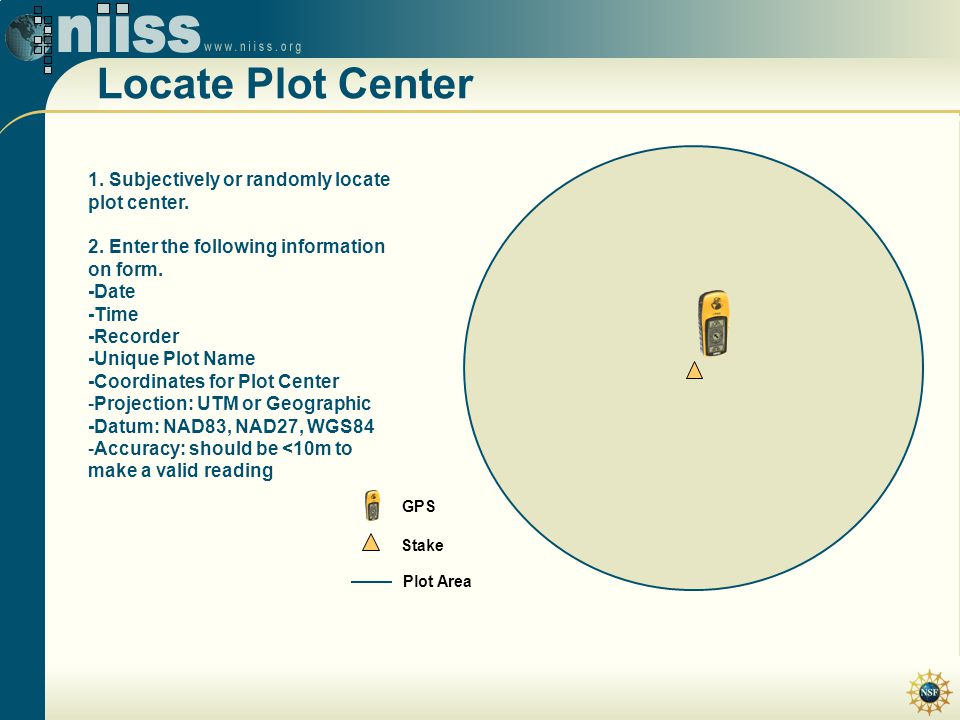 niiss www.niiss.org

Locate Plot Center

1. Subjectively or randomly locate plot center.

2. Enter the following information on form.
-Date
-Time
-Recorder
-Unique Plot Name
-Coordinates for Plot Center
-Projection: UTM or Geographic
-Datum: NAD83, NAD27, WGS84
-Accuracy: should be <10m to make a valid reading

GPS
Stake
Plot Area

NSF